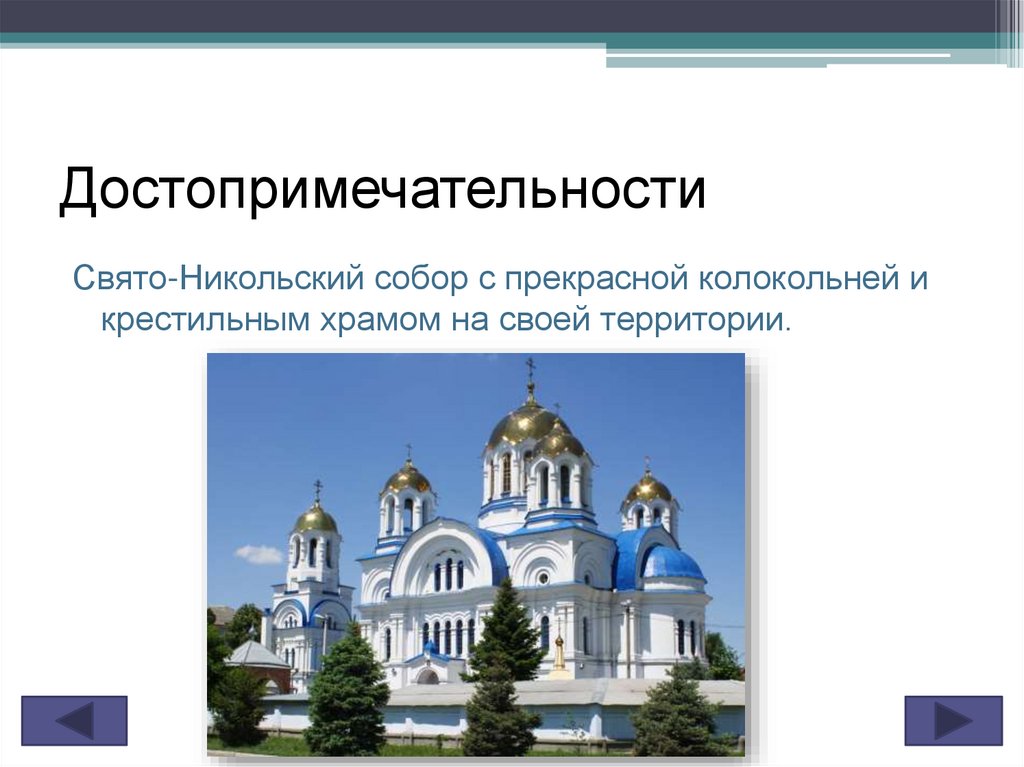 Достопримечательности

Свято-Никольский собор с прекрасной колокольней и крестильным храмом на своей территории.